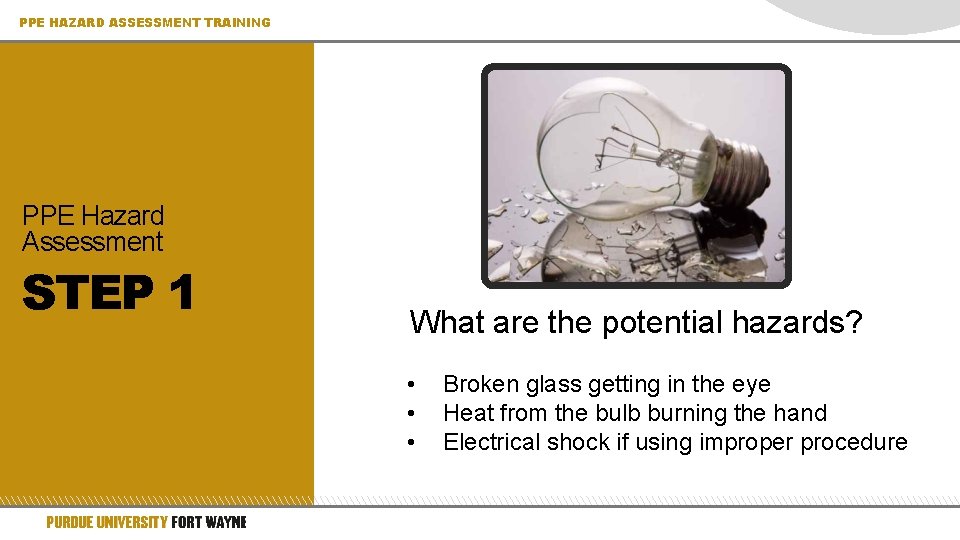 PPE HAZARD ASSESSMENT TRAINING

PPE Hazard Assessment

STEP 1

What are the potential hazards?

• Broken glass getting in the eye
• Heat from the bulb burning the hand
• Electrical shock if using improper procedure

PURDUE UNIVERSITY FORT WAYNE